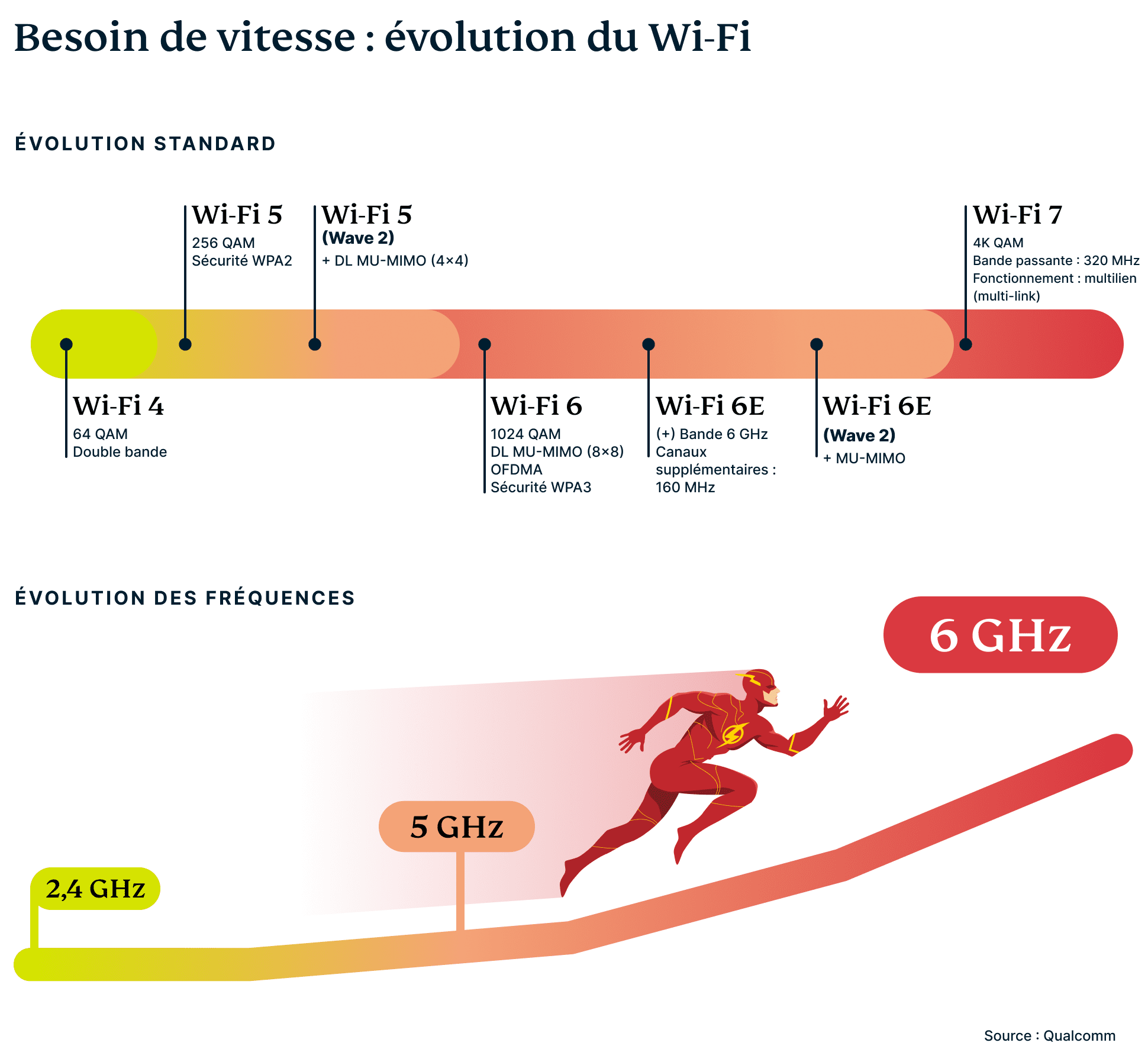 Besoin de vitesse : évolution du Wi-Fi

ÉVOLUTION STANDARD

Wi-Fi 5
256 QAM
Sécurité WPA2

Wi-Fi 5
(Wave 2)
+ DL MU-MIMO (4×4)

Wi-Fi 7
4K QAM
Bande passante : 320 MHz
Fonctionnement : multilien (multi-link)

Wi-Fi 4
64 QAM
Double bande

Wi-Fi 6
1024 QAM
DL MU-MIMO (8×8)
OFDMA
Sécurité WPA3

Wi-Fi 6E
(+) Bande 6 GHz
Canaux supplémentaires : 160 MHz

Wi-Fi 6E
(Wave 2)
+ MU-MIMO

ÉVOLUTION DES FRÉQUENCES

6 GHz

5 GHz

2,4 GHz

Source : Qualcomm